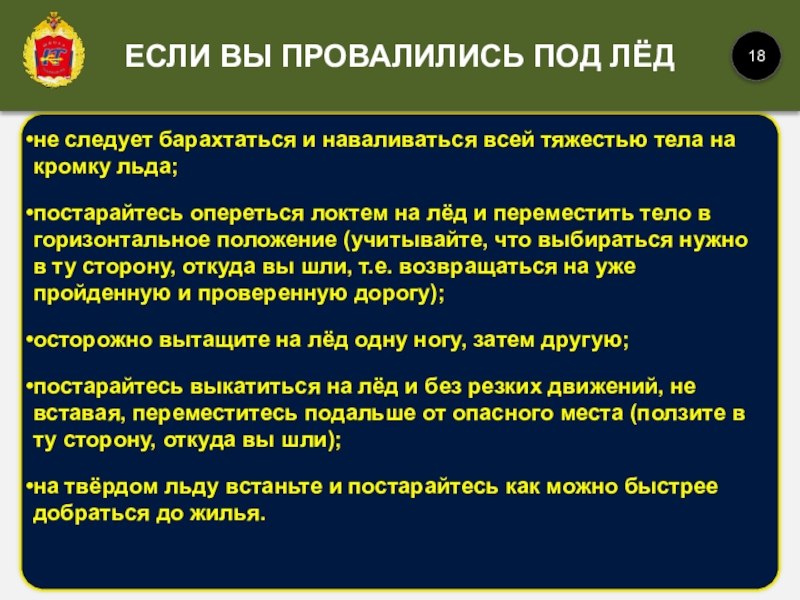 ЕСЛИ ВЫ ПРОВАЛИЛИСЬ ПОД ЛЁД

18

•не следует барахтаться и наваливаться всей тяжестью тела на кромку льда;

•постарайтесь опереться локтем на лёд и переместить тело в горизонтальное положение (учитывайте, что выбираться нужно в ту сторону, откуда вы шли, т.е. возвращаться на уже пройденную и проверенную дорогу);

•осторожно вытащите на лёд одну ногу, затем другую;

•постарайтесь выкатиться на лёд и без резких движений, не вставая, переместитесь подальше от опасного места (ползите в ту сторону, откуда вы шли);

•на твёрдом льду встаньте и постарайтесь как можно быстрее добраться до жилья.